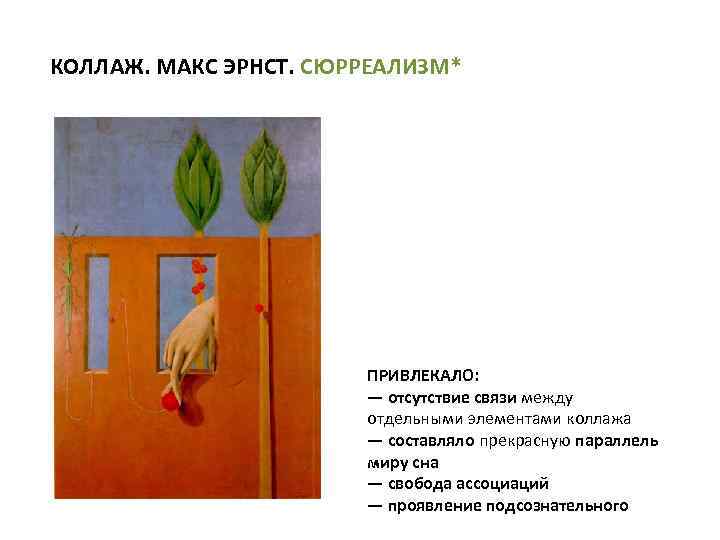 КОЛЛАЖ. МАКС ЭРНСТ. СЮРРЕАЛИЗМ*

ПРИВЛЕКАЛО:
— отсутствие связи между отдельными элементами коллажа
— составляло прекрасную параллель миру сна
— свобода ассоциаций
— проявление подсознательного